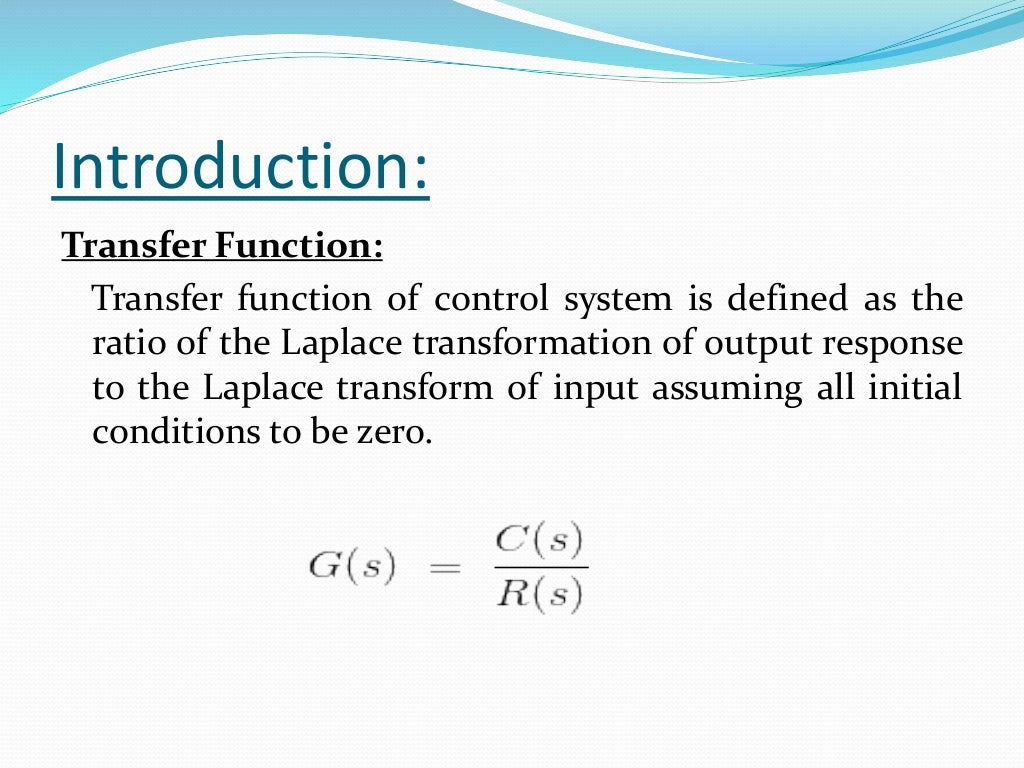 Introduction:

Transfer Function:

Transfer function of control system is defined as the ratio of the Laplace transformation of output response to the Laplace transform of input assuming all initial conditions to be zero.

$G(s) = \frac{C(s)}{R(s)}$